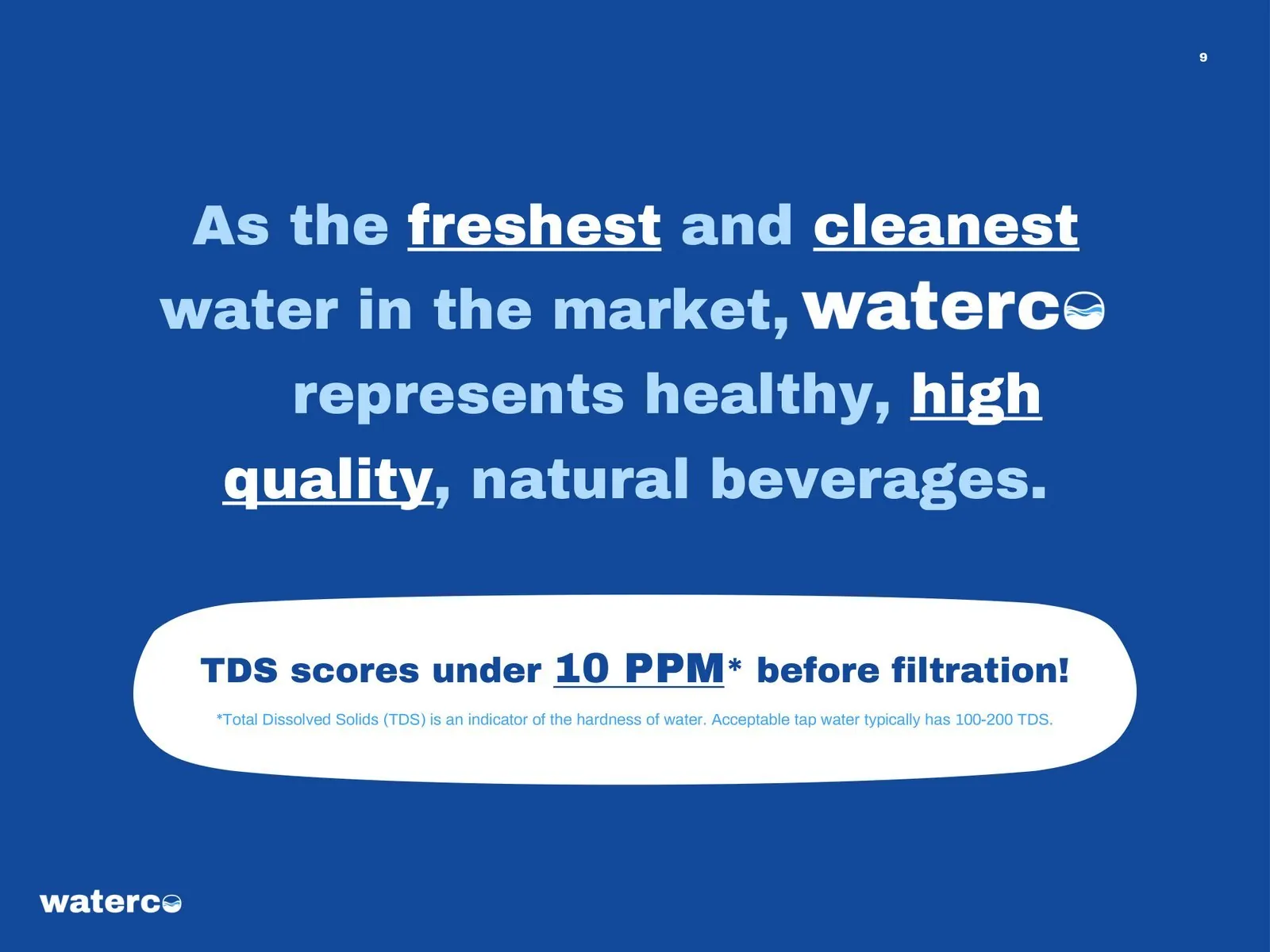 9

As the freshest and cleanest water in the market, waterco represents healthy, high quality, natural beverages.

TDS scores under 10 PPM* before filtration!

*Total Dissolved Solids (TDS) is an indicator of the hardness of water. Acceptable tap water typically has 100-200 TDS.

waterco